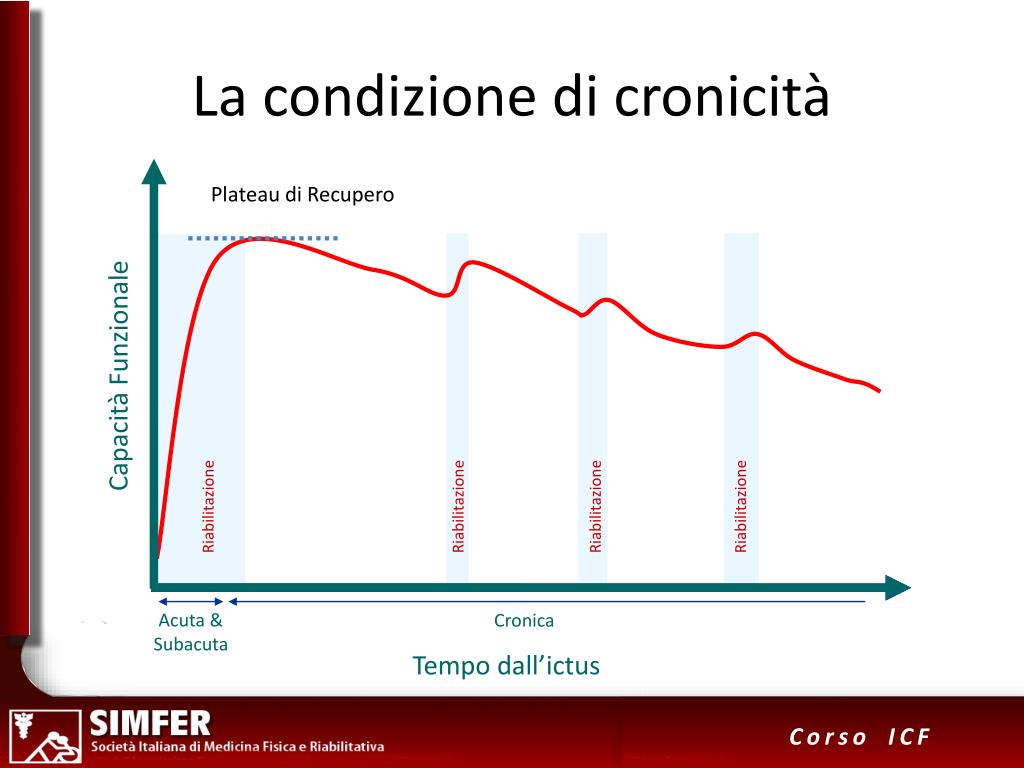 La condizione di cronicità

Plateau di Recupero

Capacità Funzionale

Riabilitazione

Riabilitazione

Riabilitazione

Riabilitazione

Acuta & Subacuta

Cronica

Tempo dall'ictus

SIMFER
Società Italiana di Medicina Fisica e Riabilitativa

Corso ICF